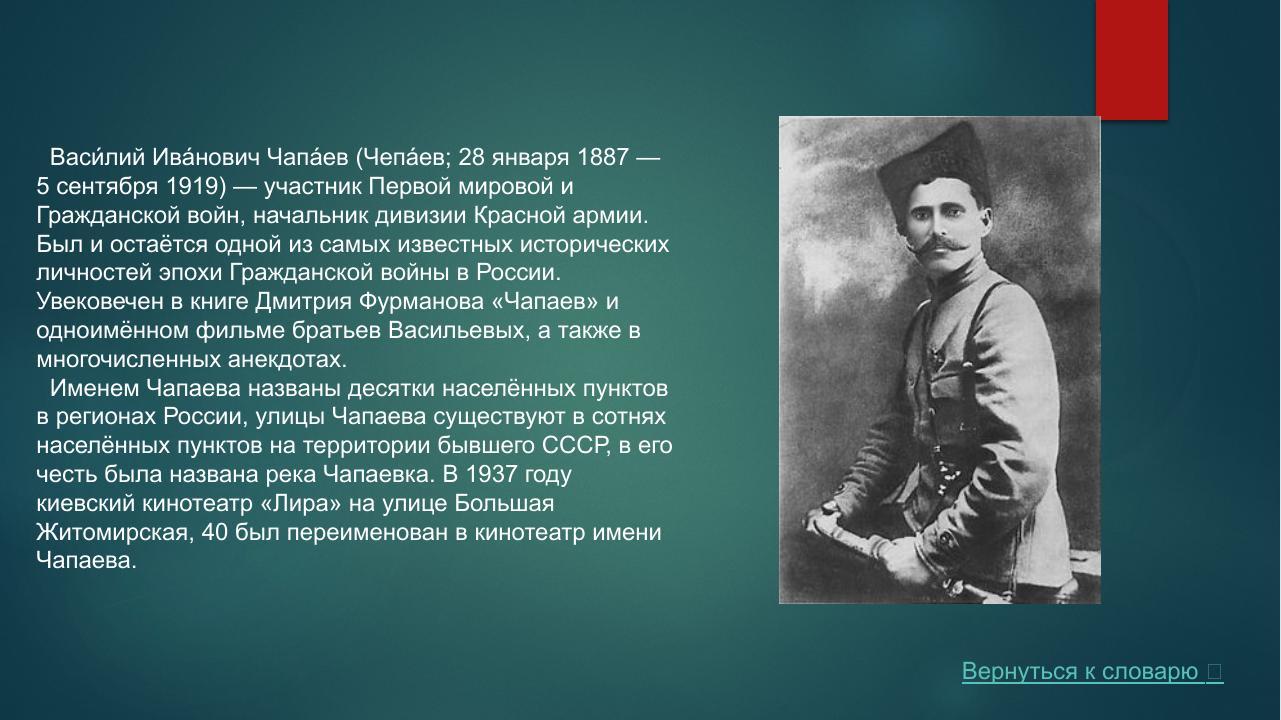 Васи́лий Ива́нович Чапа́ев (Чепа́ев; 28 января 1887 — 5 сентября 1919) — участник Первой мировой и Гражданской войн, начальник дивизии Красной армии. Был и остаётся одной из самых известных исторических личностей эпохи Гражданской войны в России. Увековечен в книге Дмитрия Фурманова «Чапаев» и одноимённом фильме братьев Васильевых, а также в многочисленных анекдотах.

Именем Чапаева названы десятки населённых пунктов в регионах России, улицы Чапаева существуют в сотнях населённых пунктов на территории бывшего СССР, в его честь была названа река Чапаевка. В 1937 году киевский кинотеатр «Лира» на улице Большая Житомирская, 40 был переименован в кинотеатр имени Чапаева.

Вернуться к словарю